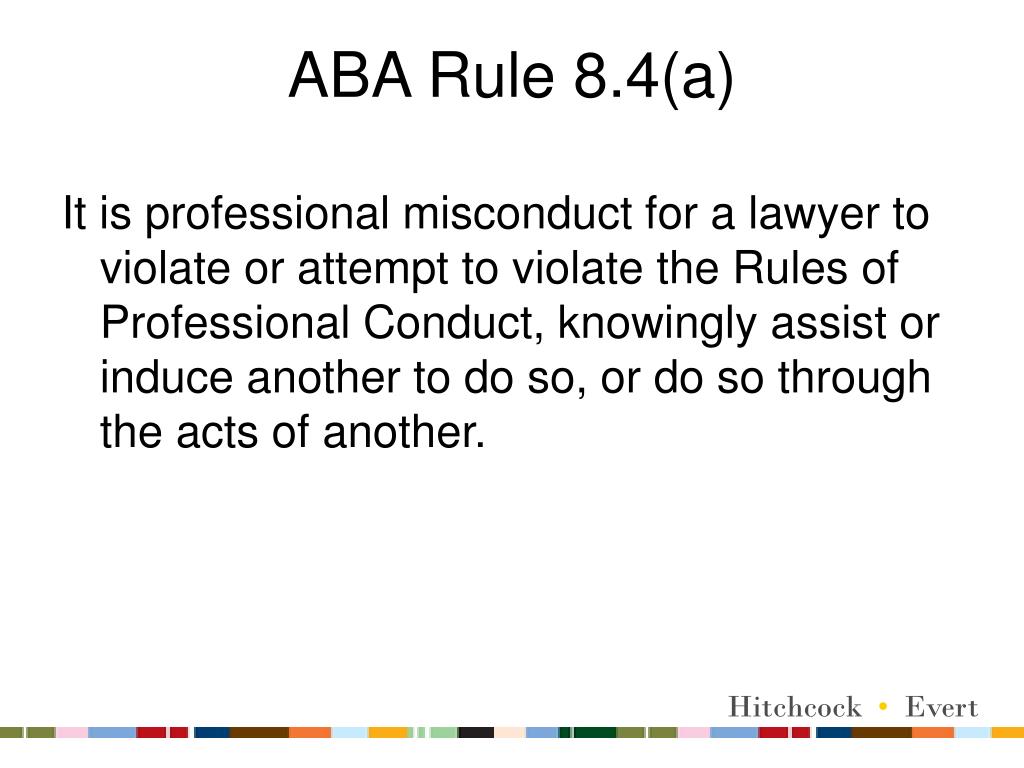 ABA Rule 8.4(a)

It is professional misconduct for a lawyer to violate or attempt to violate the Rules of Professional Conduct, knowingly assist or induce another to do so, or do so through the acts of another.

Hitchcock • Evert